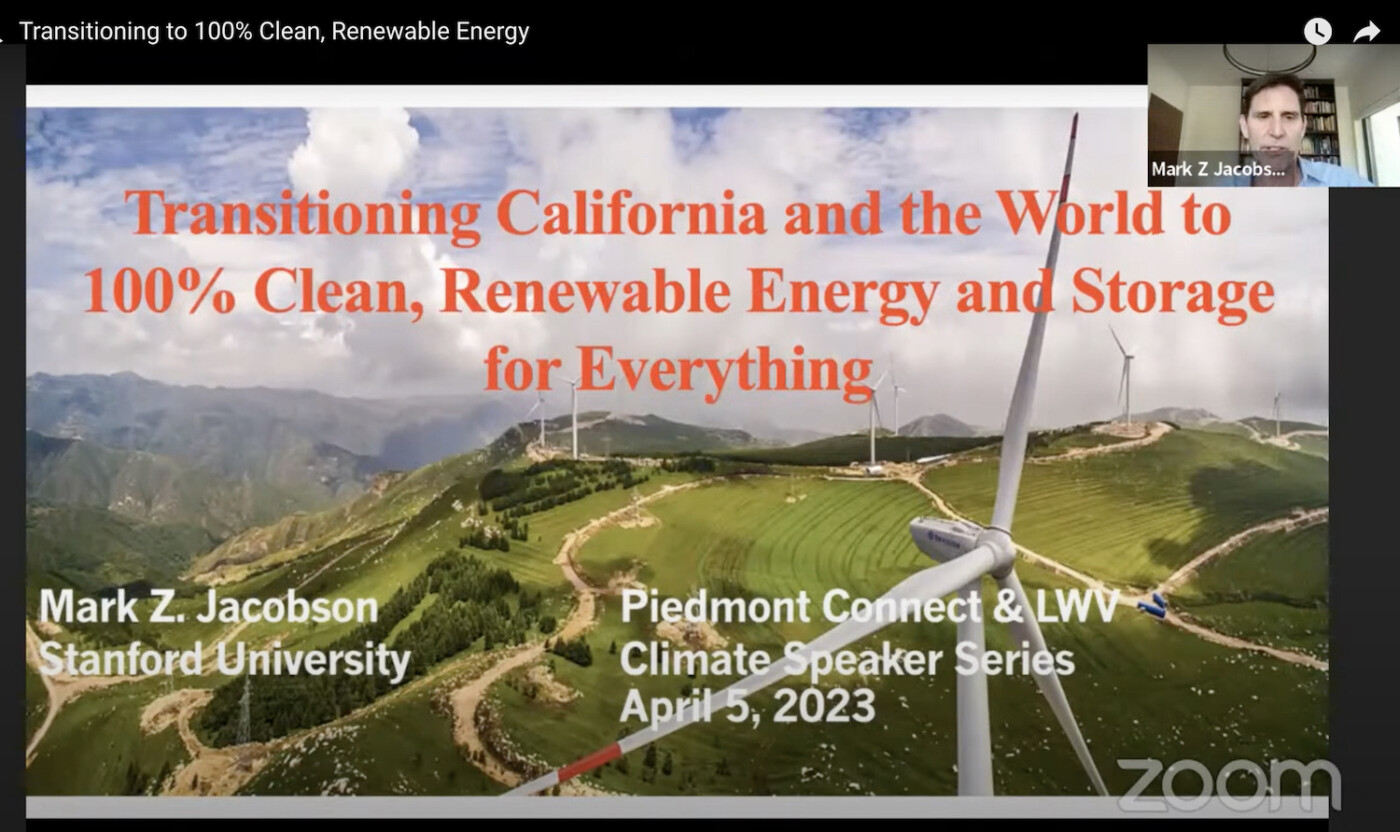 Transitioning to 100% Clean, Renewable Energy

Mark Z Jacobs...

Transitioning California and the World to 100% Clean, Renewable Energy and Storage for Everything

Mark Z. Jacobson
Stanford University

Piedmont Connect & LWV
Climate Speaker Series
April 5, 2023

zoom